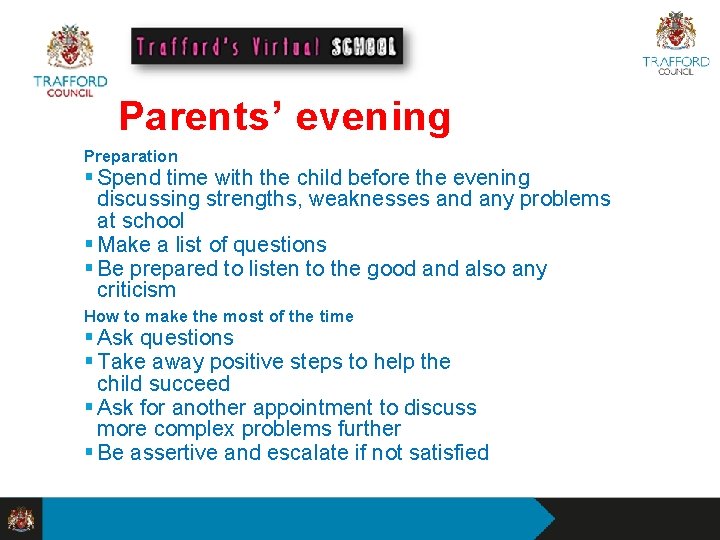 TRAFFORD COUNCIL

Trafford's Virtual SCHOOL

TRAFFORD COUNCIL

Parents' evening

Preparation
▪ Spend time with the child before the evening discussing strengths, weaknesses and any problems at school
▪ Make a list of questions
▪ Be prepared to listen to the good and also any criticism

How to make the most of the time
▪ Ask questions
▪ Take away positive steps to help the child succeed
▪ Ask for another appointment to discuss more complex problems further
▪ Be assertive and escalate if not satisfied